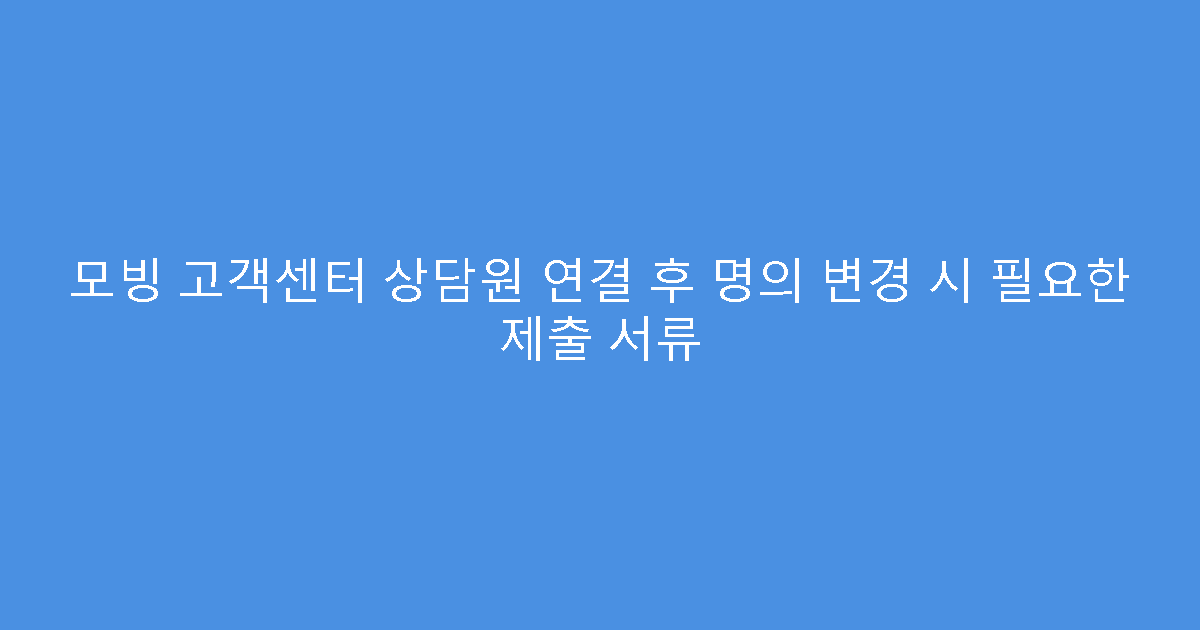 모빙 고객센터 상담원 연결 후 명의 변경 시 필요한 제출 서류